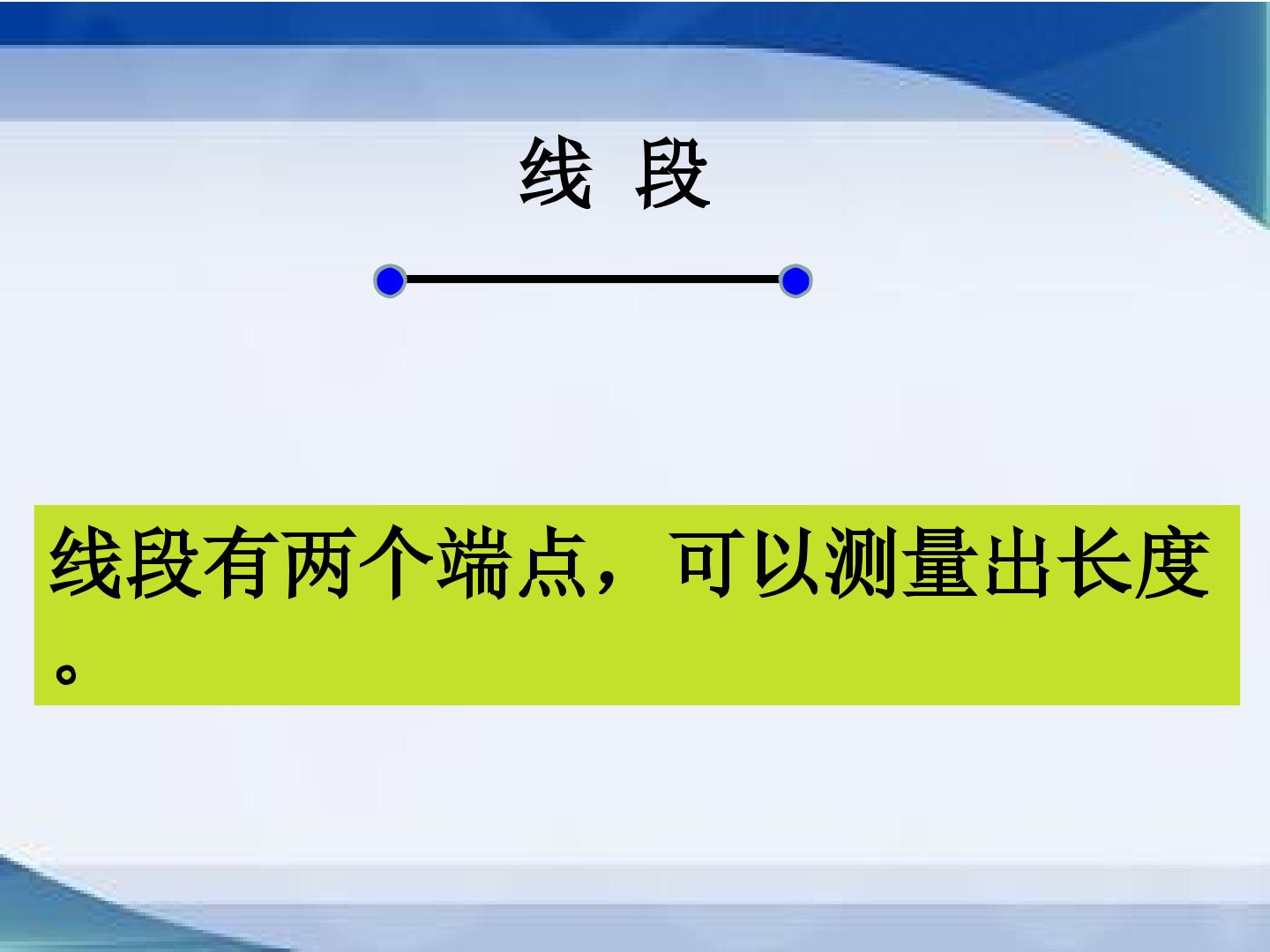 线 段

线段有两个端点，可以测量出长度。